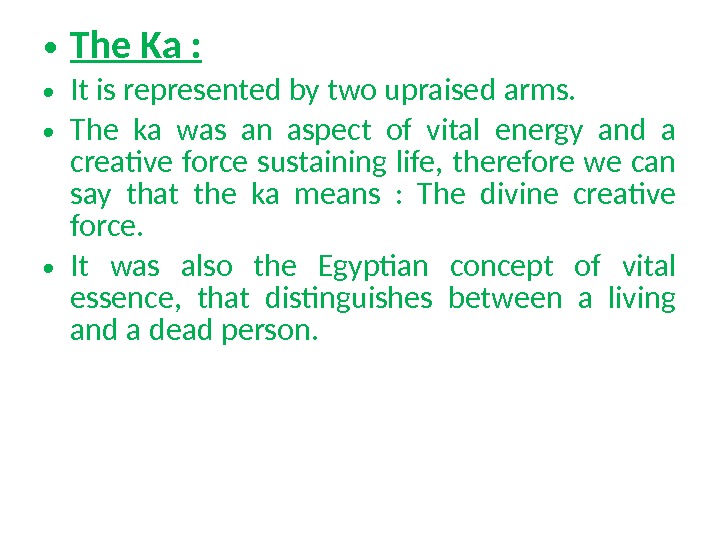 • The Ka :
• It is represented by two upraised arms.
• The ka was an aspect of vital energy and a creative force sustaining life, therefore we can say that the ka means : The divine creative force.
• It was also the Egyptian concept of vital essence, that distinguishes between a living and a dead person.